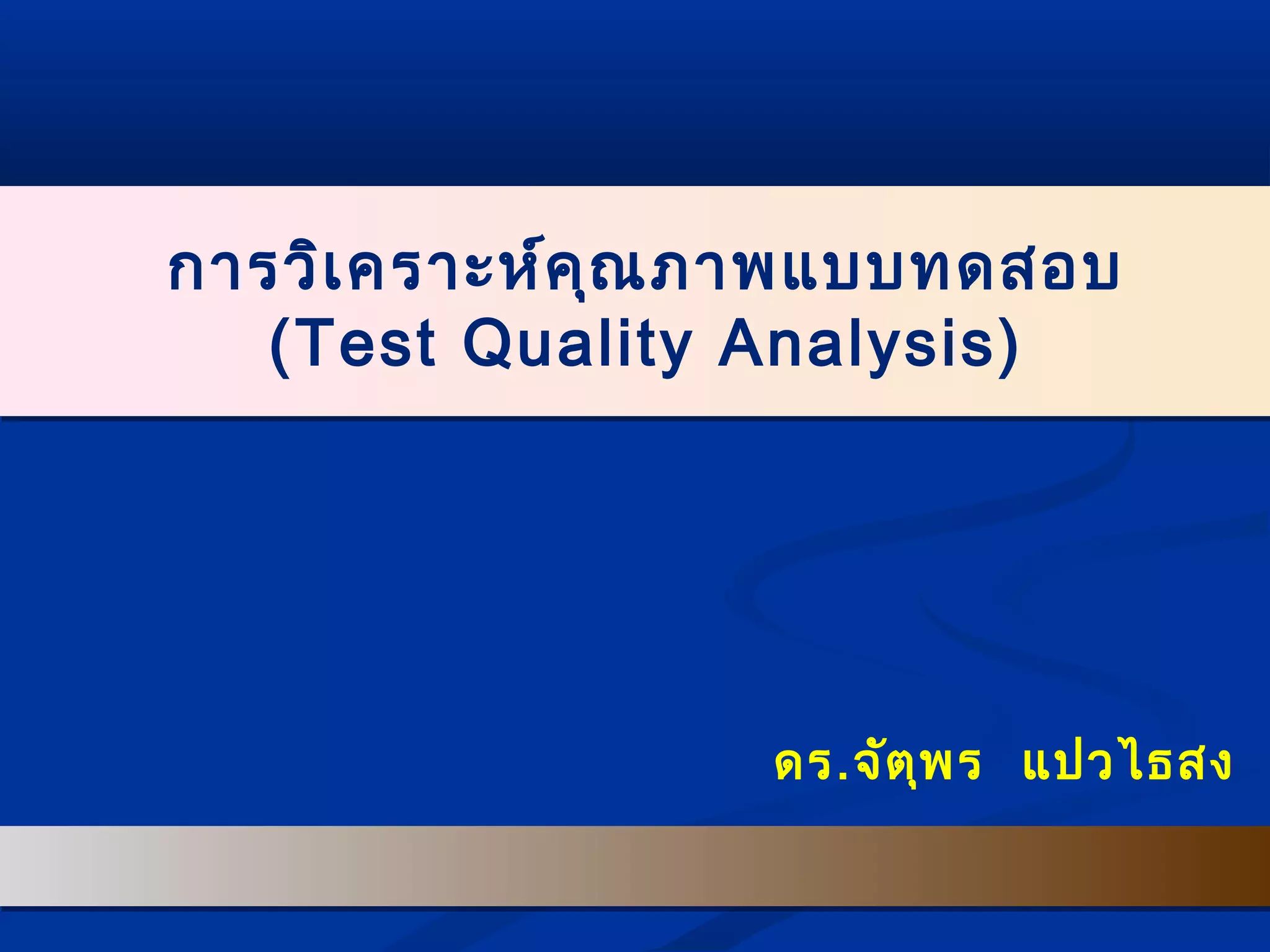 การวิเคราะห์คุณภาพแบบทดสอบ
(Test Quality Analysis)

ดร.จัตุพร แปวไธสง